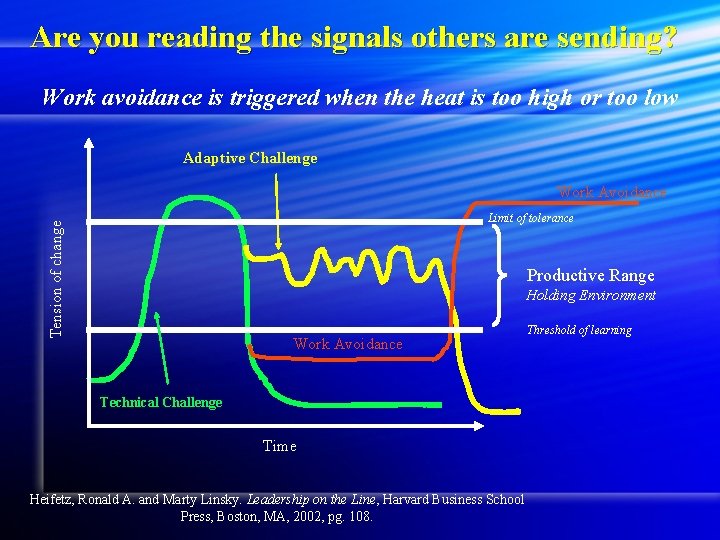 Are you reading the signals others are sending?

Work avoidance is triggered when the heat is too high or too low

Adaptive Challenge

Work Avoidance

Limit of tolerance

Tension of change

Productive Range

Holding Environment

Threshold of learning

Work Avoidance

Technical Challenge

Time

Heifetz, Ronald A. and Marty Linsky. Leadership on the Line, Harvard Business School Press, Boston, MA, 2002, pg. 108.